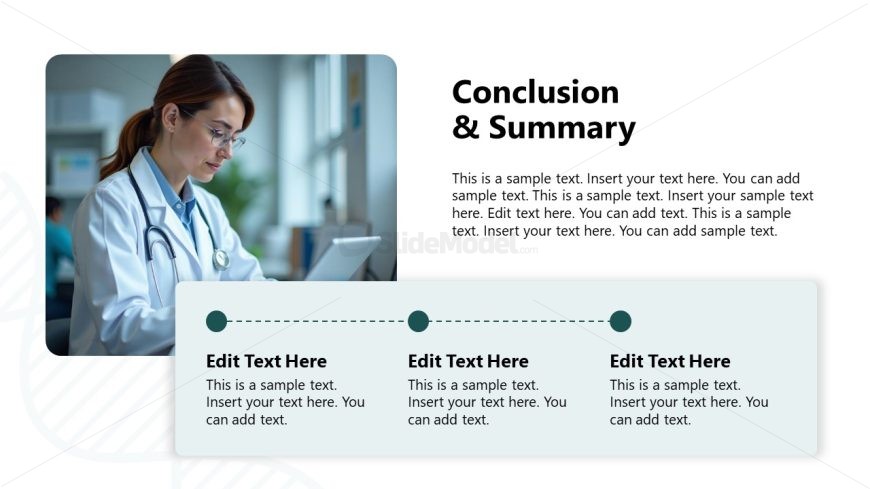 Conclusion & Summary

This is a sample text. Insert your text here. You can add sample text. This is a sample text. Insert your sample text here. Edit text here. You can add text. This is a sample text. Insert your text here. You can add sample text.

SlideModel.com

Edit Text Here
This is a sample text. Insert your text here. You can add text.

Edit Text Here
This is a sample text. Insert your text here. You can add text.

Edit Text Here
This is a sample text. Insert your text here. You can add text.